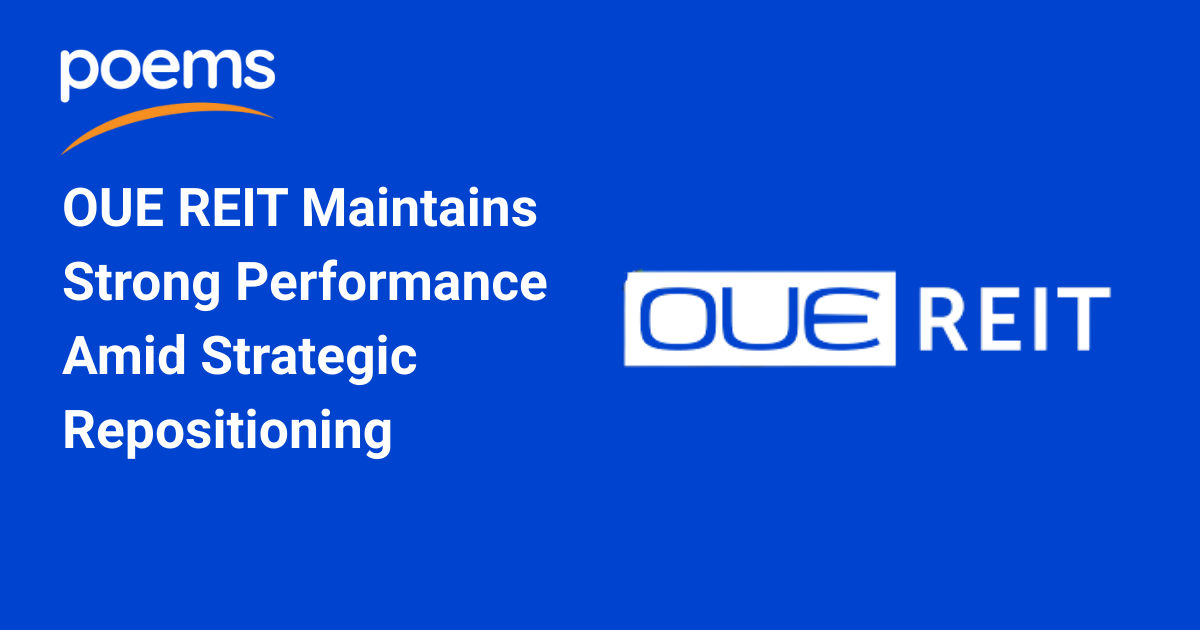 poems

OUE REIT Maintains Strong Performance Amid Strategic Repositioning

OUE REIT